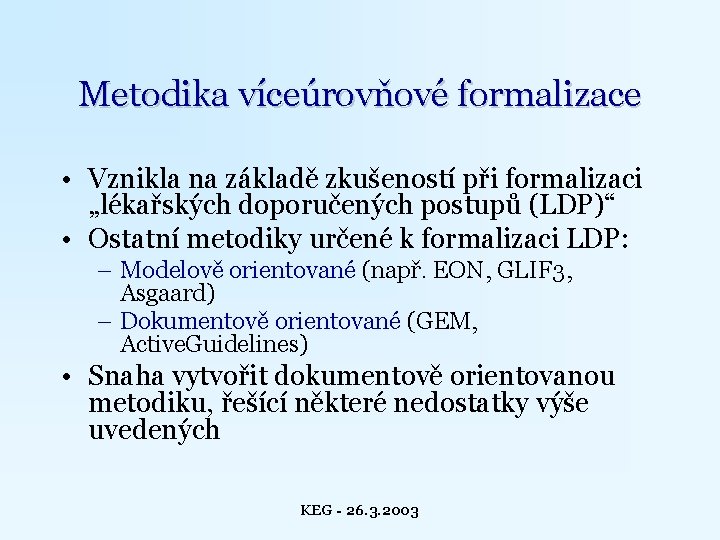 Metodika víceúrovňové formalizace

• Vznikla na základě zkušeností při formalizaci „lékařských doporučených postupů (LDP)“
• Ostatní metodiky určené k formalizaci LDP:
– Modelově orientované (např. EON, GLIF3, Asgaard)
– Dokumentově orientované (GEM, ActiveGuidelines)
• Snaha vytvořit dokumentově orientovanou metodiku, řešící některé nedostatky výše uvedených

KEG - 26.3.2003